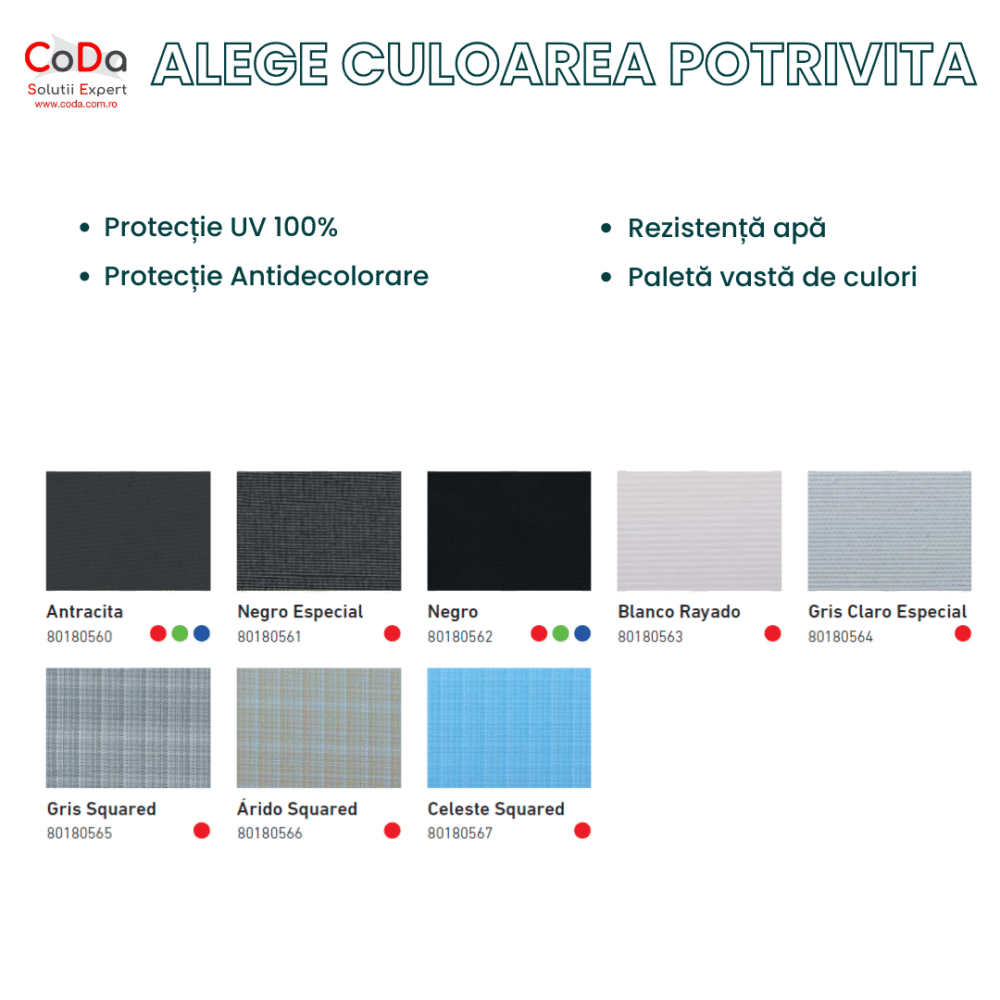 CoDa
Solutii Expert
www.coda.com.ro

ALEGE CULOAREA POTRIVITA

• Protecție UV 100%
• Protecție Antidecolorare

• Rezistență apă
• Paletă vastă de culori

Antracita
80180560

Negro Especial
80180561

Negro
80180562

Blanco Rayado
80180563

Gris Claro Especial
80180564

Gris Squared
80180565

Árido Squared
80180566

Celeste Squared
80180567